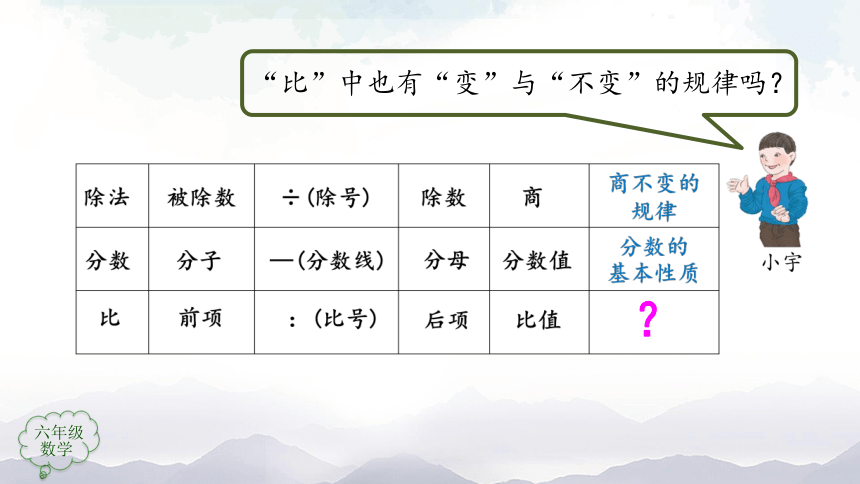 “比”中也有“变”与“不变”的规律吗？

| 除法 | 被除数 | ÷（除号） | 除数 | 商 | 商不变的规律 |
|---|---|---|---|---|---|
| 分数 | 分子 | —（分数线） | 分母 | 分数值 | 分数的基本性质 |
| 比 | 前项 | ：（比号） | 后项 | 比值 | ？ |

小宇

六年级
数学